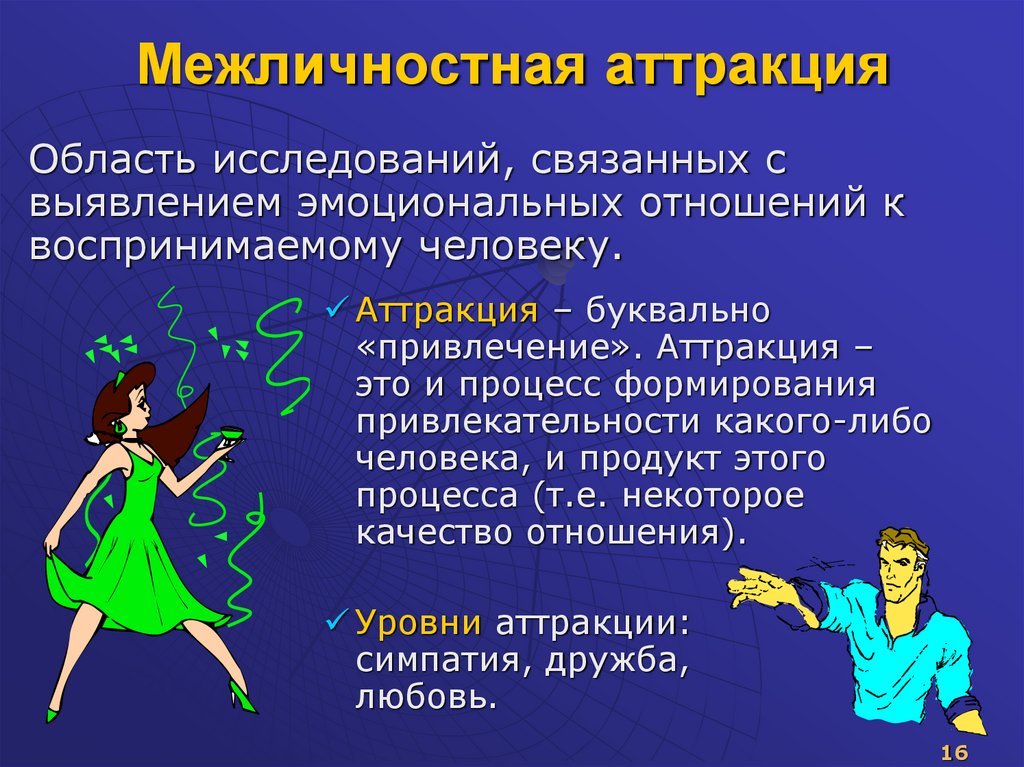 Межличностная аттракция

Область исследований, связанных с выявлением эмоциональных отношений к воспринимаемому человеку.

✓ Аттракция – буквально «привлечение». Аттракция – это и процесс формирования привлекательности какого-либо человека, и продукт этого процесса (т.е. некоторое качество отношения).

✓ Уровни аттракции: симпатия, дружба, любовь.

16